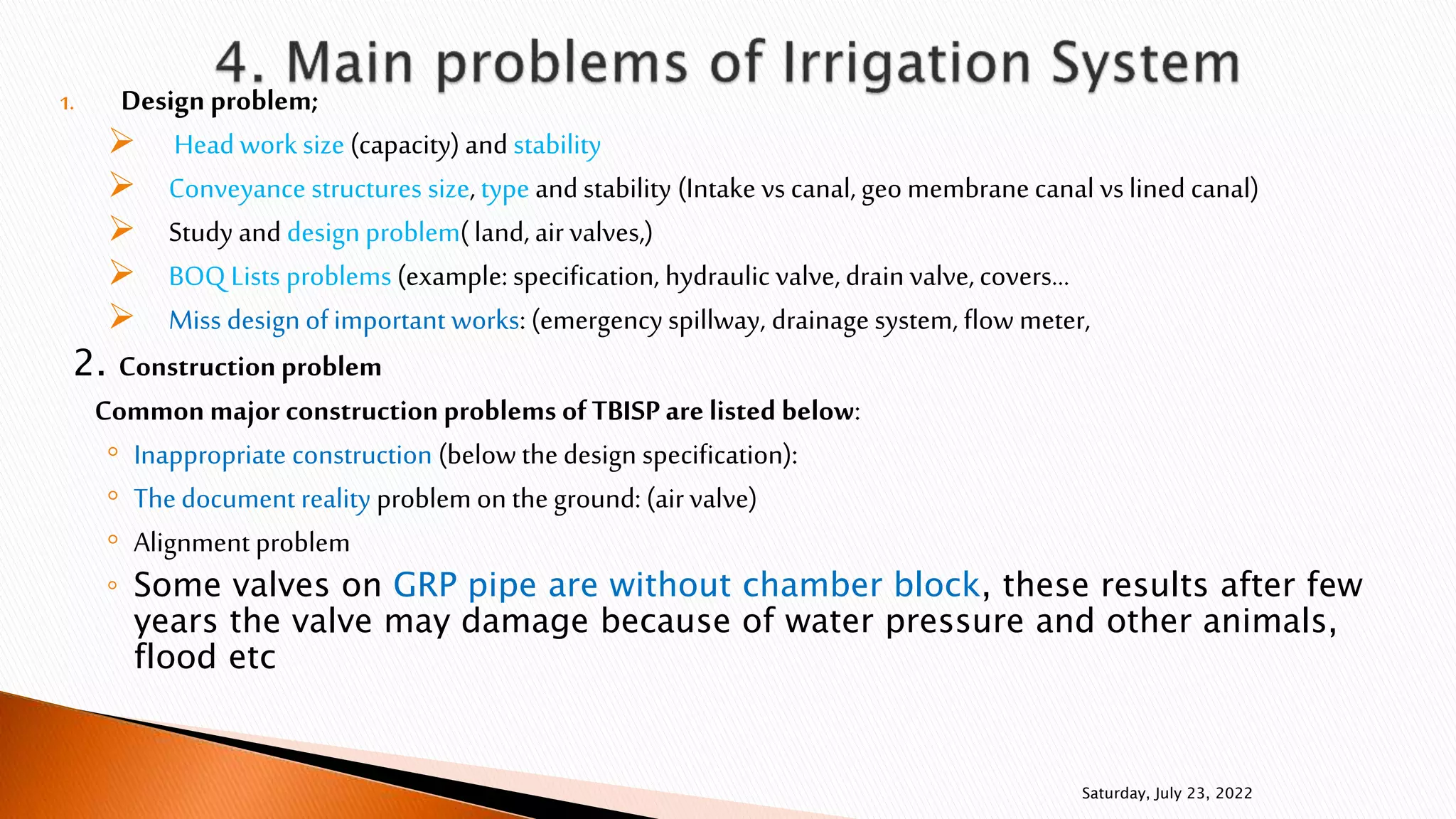 4. Main problems of Irrigation System

1. Design problem;

➢ Head work size (capacity) and stability

➢ Conveyance structures size, type and stability (Intake vs canal, geo membrane canal vs lined canal)

➢ Study and design problem( land, air valves,)

➢ BOQ Lists problems (example: specification, hydraulic valve, drain valve, covers…

➢ Miss design of important works: (emergency spillway, drainage system, flow meter,

2. Construction problem

Common major construction problems of TBISP are listed below:

◦ Inappropriate construction (below the design specification):

◦ The document reality problem on the ground: (air valve)

◦ Alignment problem

◦ Some valves on GRP pipe are without chamber block, these results after few years the valve may damage because of water pressure and other animals, flood etc

Saturday, July 23, 2022